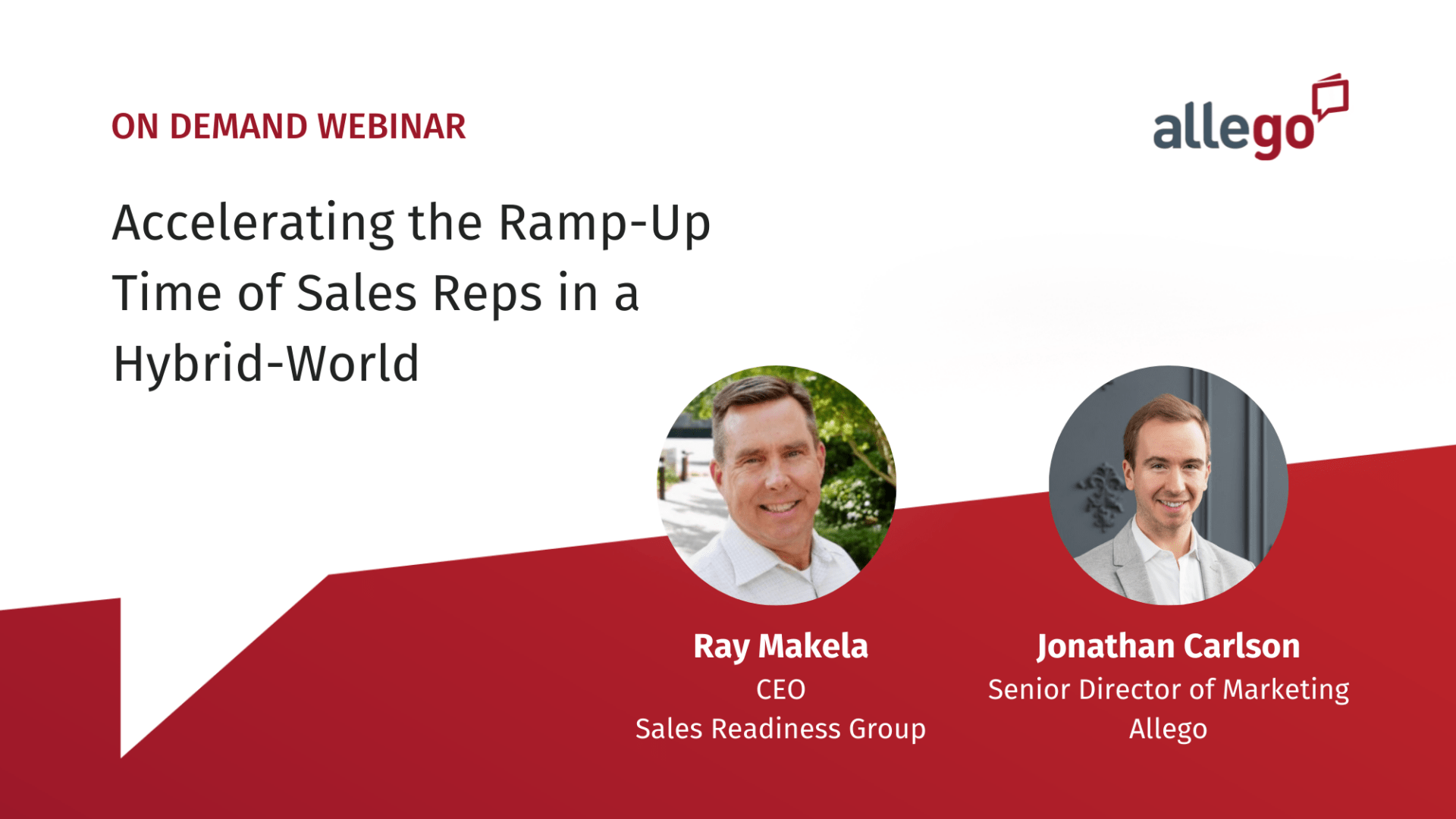 ON DEMAND WEBINAR

allego

Accelerating the Ramp-Up Time of Sales Reps in a Hybrid-World

Ray Makela
CEO
Sales Readiness Group

Jonathan Carlson
Senior Director of Marketing
Allego